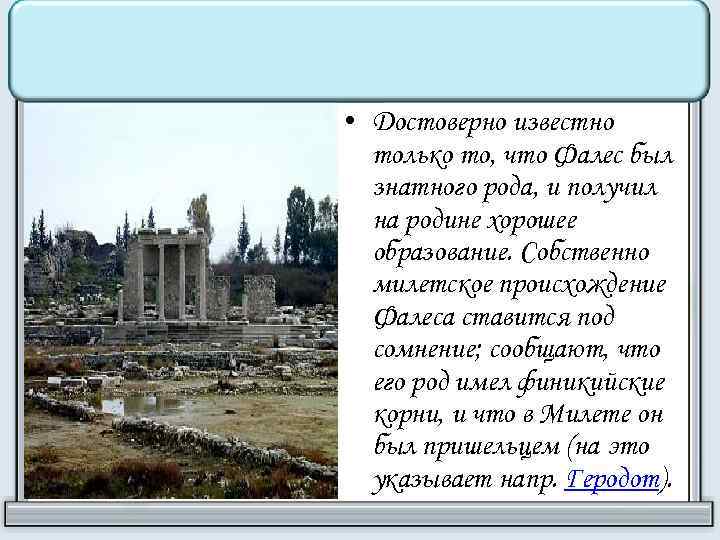 • Достоверно известно только то, что Фалес был знатного рода, и получил на родине хорошее образование. Собственно милетское происхождение Фалеса ставится под сомнение; сообщают, что его род имел финикийские корни, и что в Милете он был пришельцем (на это указывает напр. Геродот).